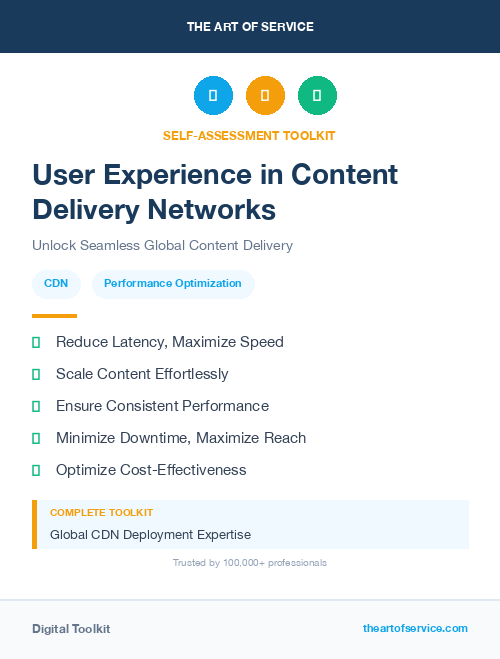 THE ART OF SERVICE

SELF-ASSESSMENT TOOLKIT

User Experience in Content Delivery Networks

Unlock Seamless Global Content Delivery

CDN

Performance Optimization

Reduce Latency, Maximize Speed

Scale Content Effortlessly

Ensure Consistent Performance

Minimize Downtime, Maximize Reach

Optimize Cost-Effectiveness

COMPLETE TOOLKIT

Global CDN Deployment Expertise

Trusted by 100,000+ professionals

Digital Toolkit

theartofservice.com